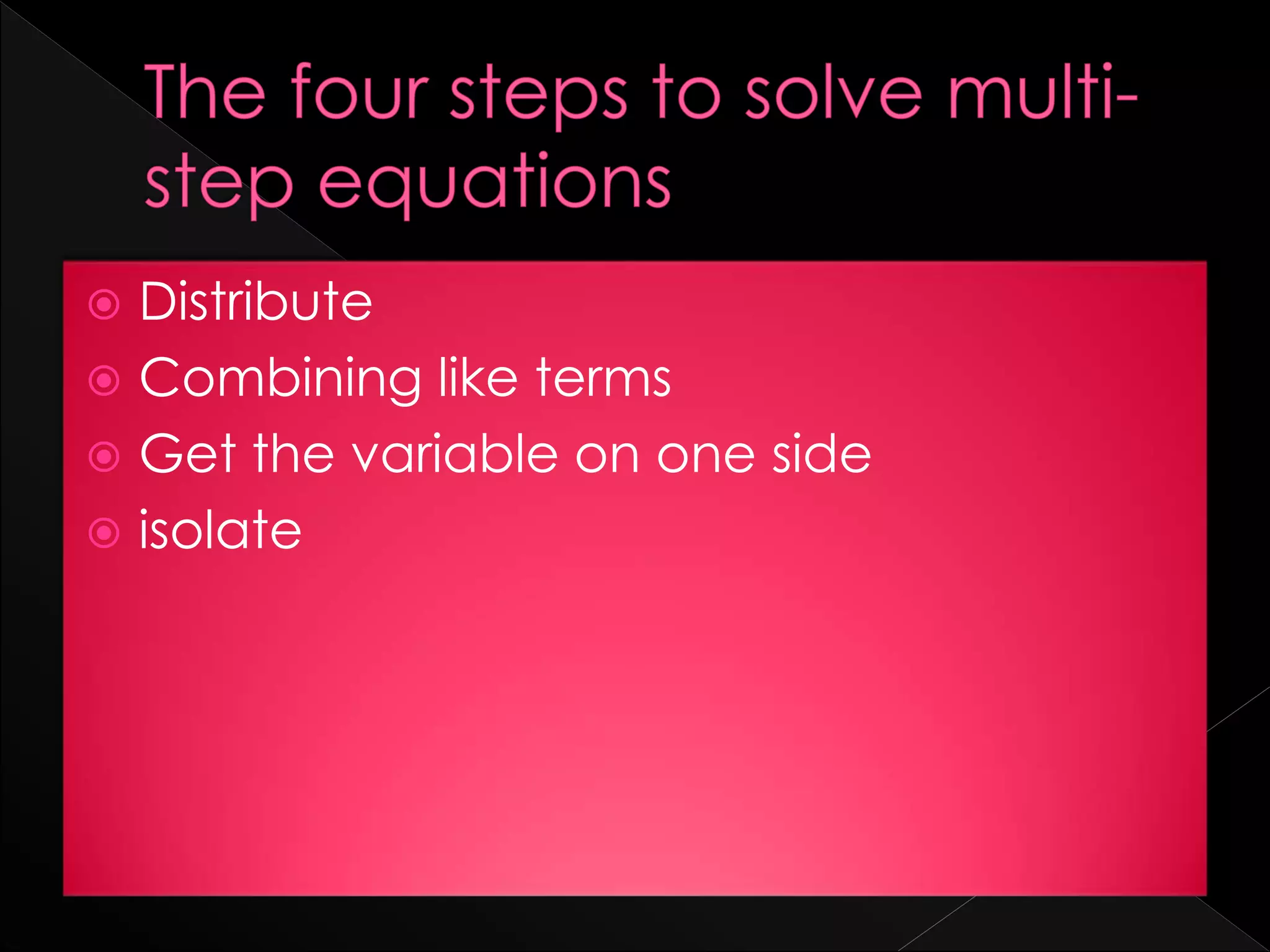 The four steps to solve multi-step equations

Distribute
Combining like terms
Get the variable on one side
isolate